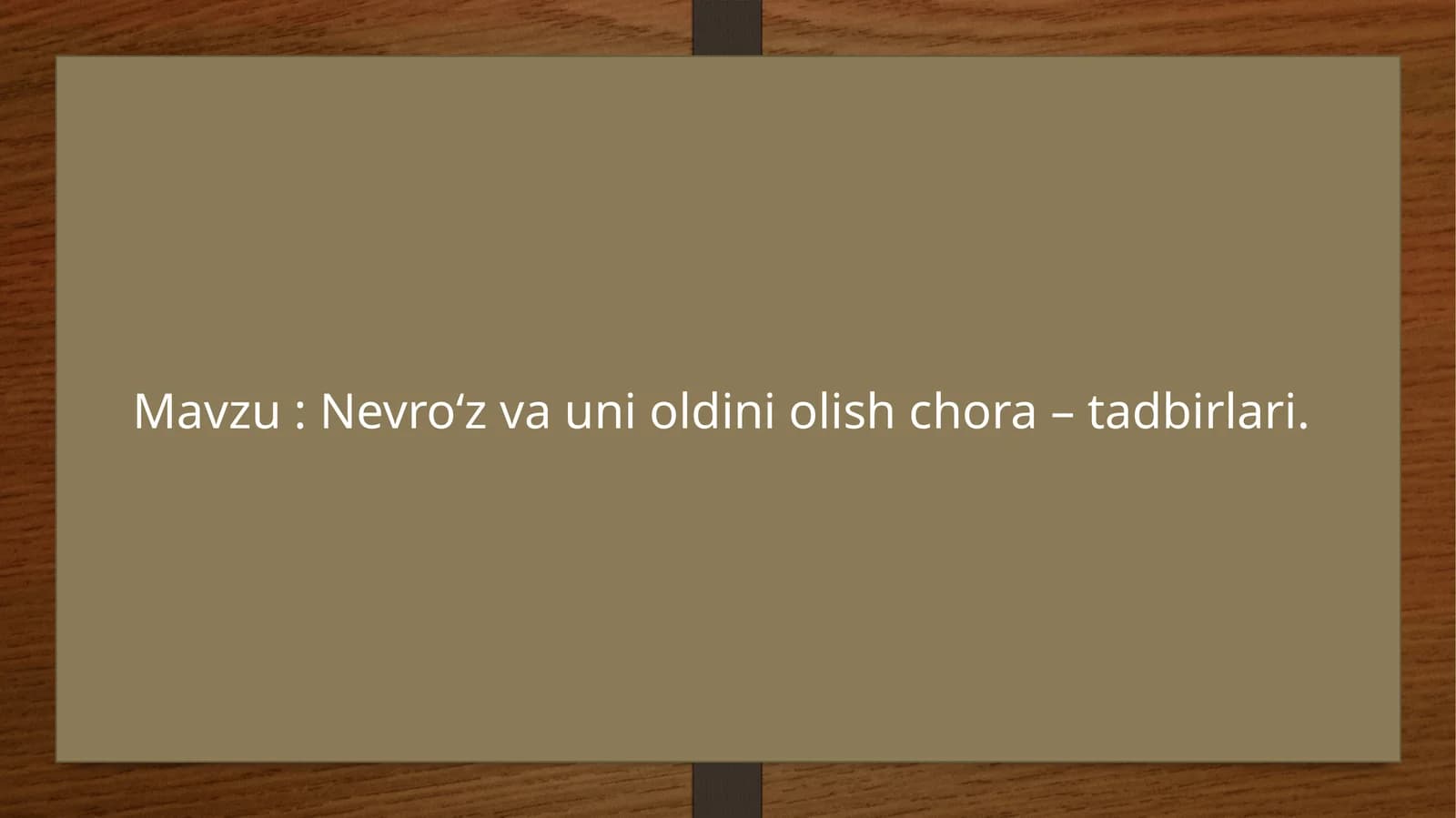 Mavzu : Nevro‘z va uni oldini olish chora – tadbirlari.